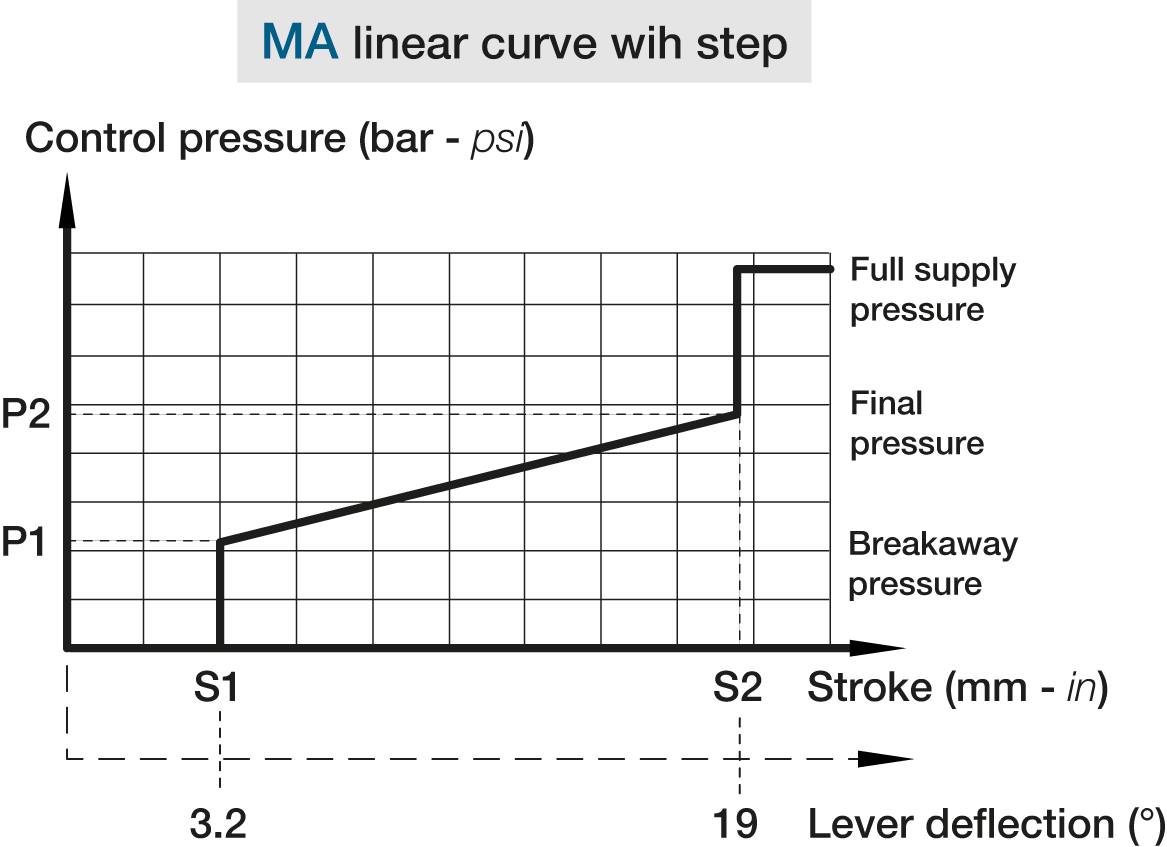 MA linear curve wih step

Control pressure (bar - psi)

Full supply pressure

P2

Final pressure

P1

Breakaway pressure

S1

S2

Stroke (mm - in)

3.2

19

Lever deflection (°)